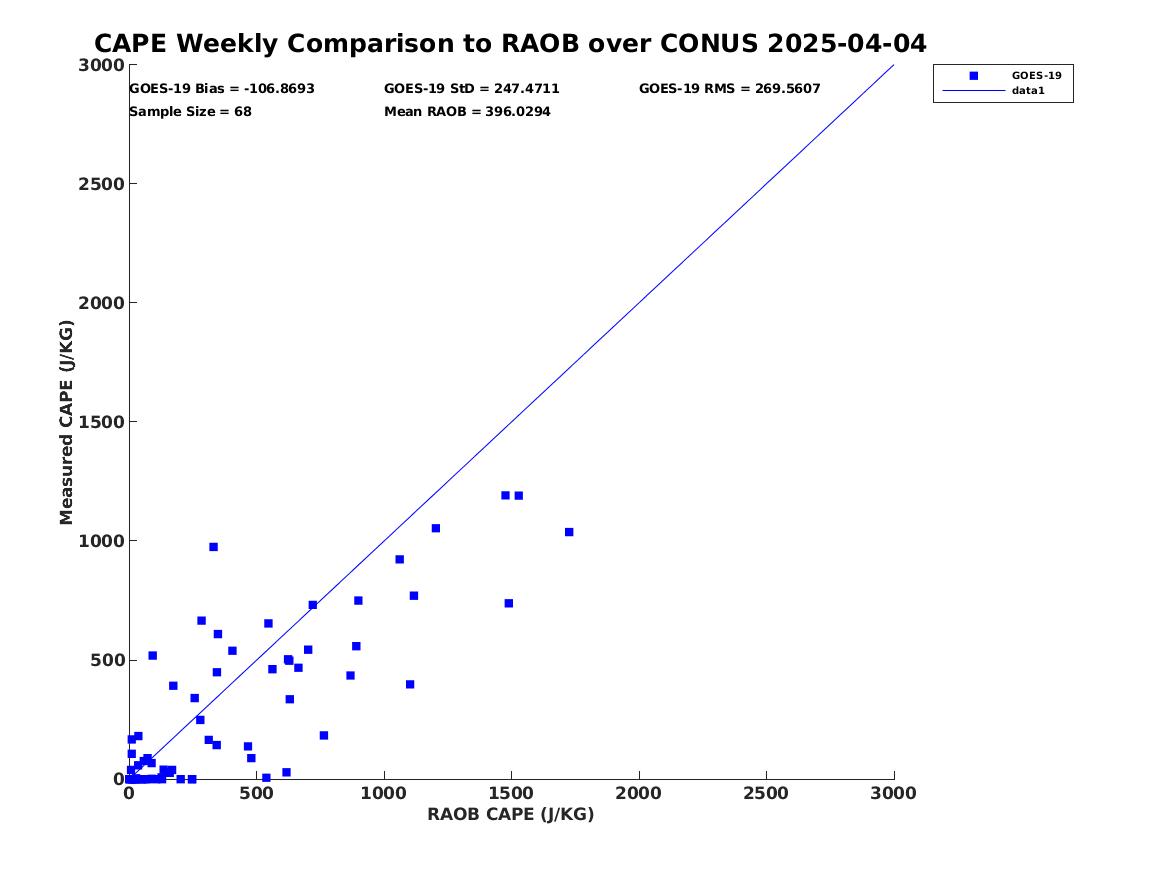 CAPE Weekly Comparison to RAOB over CONUS 2025-04-04

GOES-19 Bias = -106.8693
GOES-19 StD = 247.4711
GOES-19 RMS = 269.5607
Sample Size = 68
Mean RAOB = 396.0294

GOES-19
data1

Measured CAPE (J/KG)

3000
2500
2000
1500
1000
500
0

0
500
1000
1500
2000
2500
3000

RAOB CAPE (J/KG)